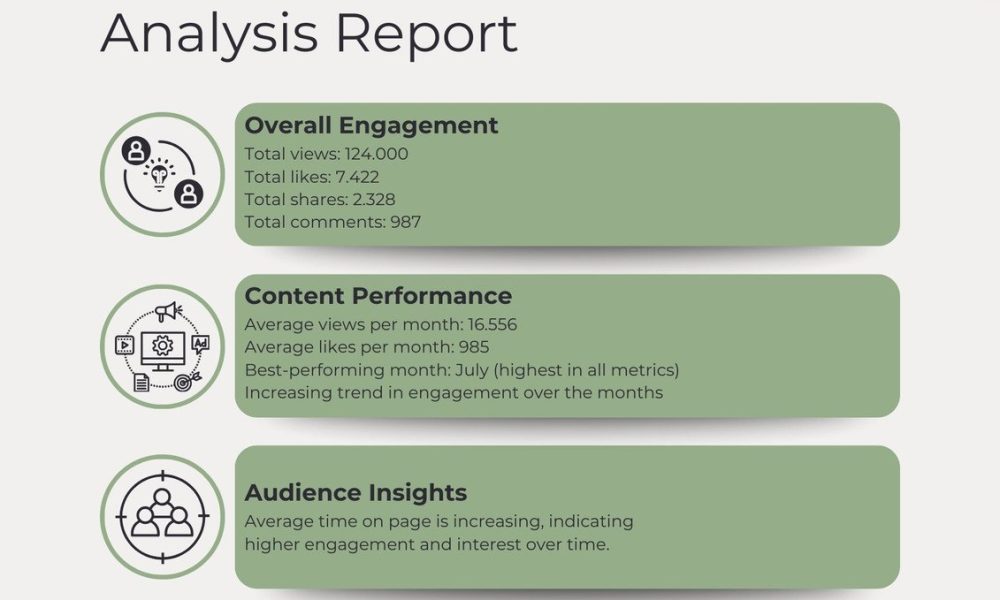 Analysis Report

Overall Engagement
Total views: 124.000
Total likes: 7.422
Total shares: 2.328
Total comments: 987

Content Performance
Average views per month: 16.556
Average likes per month: 985
Best-performing month: July (highest in all metrics)
Increasing trend in engagement over the months

Ad

Audience Insights
Average time on page is increasing, indicating higher engagement and interest over time.